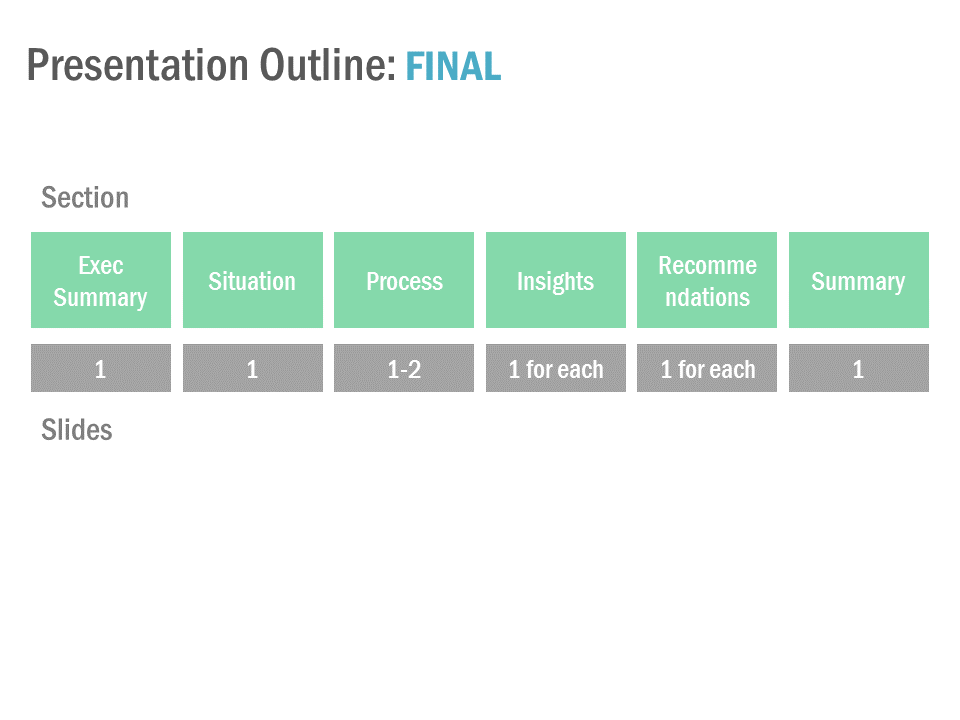 Presentation Outline: FINAL

Section

| Exec Summary | Situation | Process | Insights | Recommendations | Summary |
|---|---|---|---|---|---|
| 1 | 1 | 1-2 | 1 for each | 1 for each | 1 |

Slides